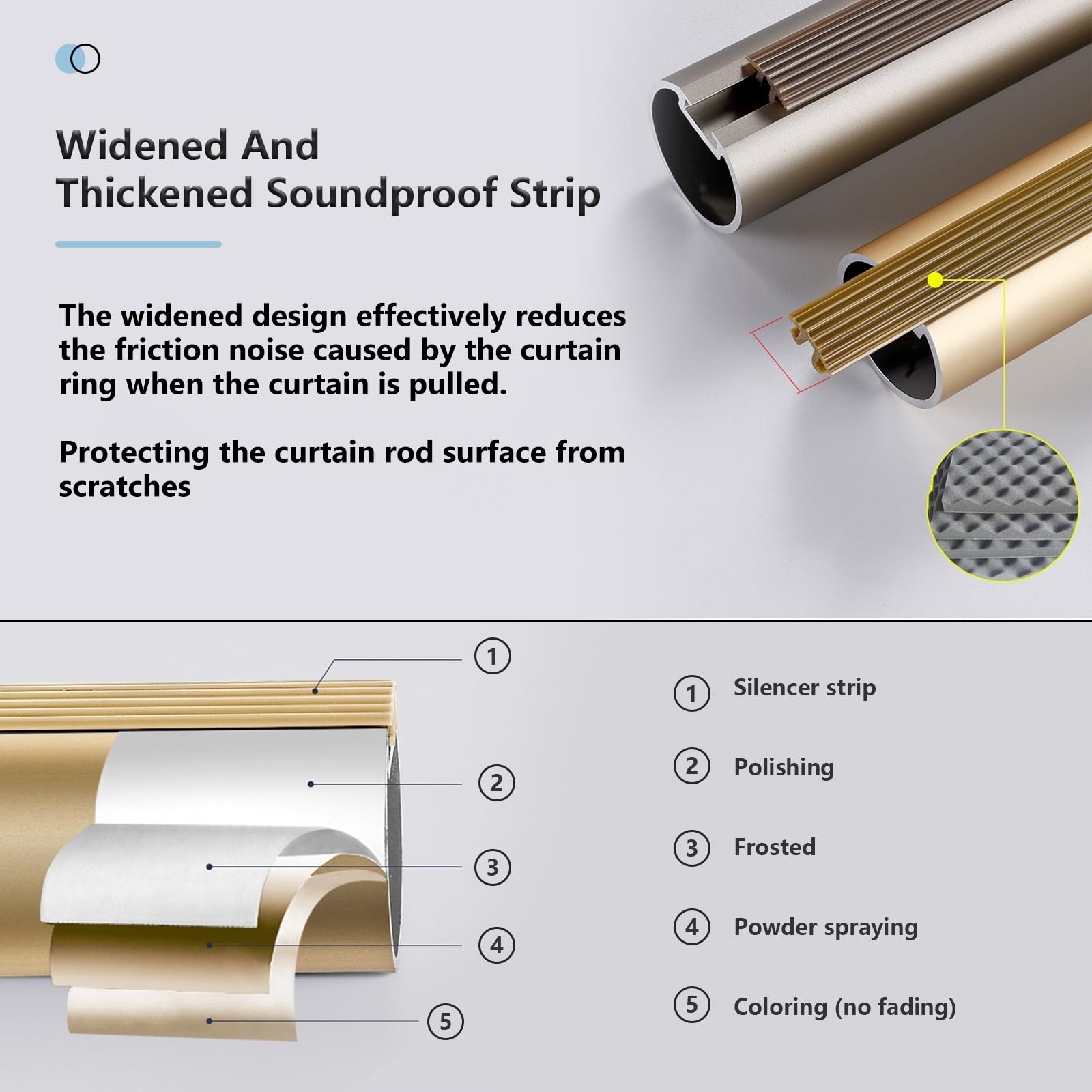 Widened And Thickened Soundproof Strip

The widened design effectively reduces the friction noise caused by the curtain ring when the curtain is pulled.

Protecting the curtain rod surface from scratches

1
2
3
4
5

1 Silencer strip

2 Polishing

3 Frosted

4 Powder spraying

5 Coloring (no fading)